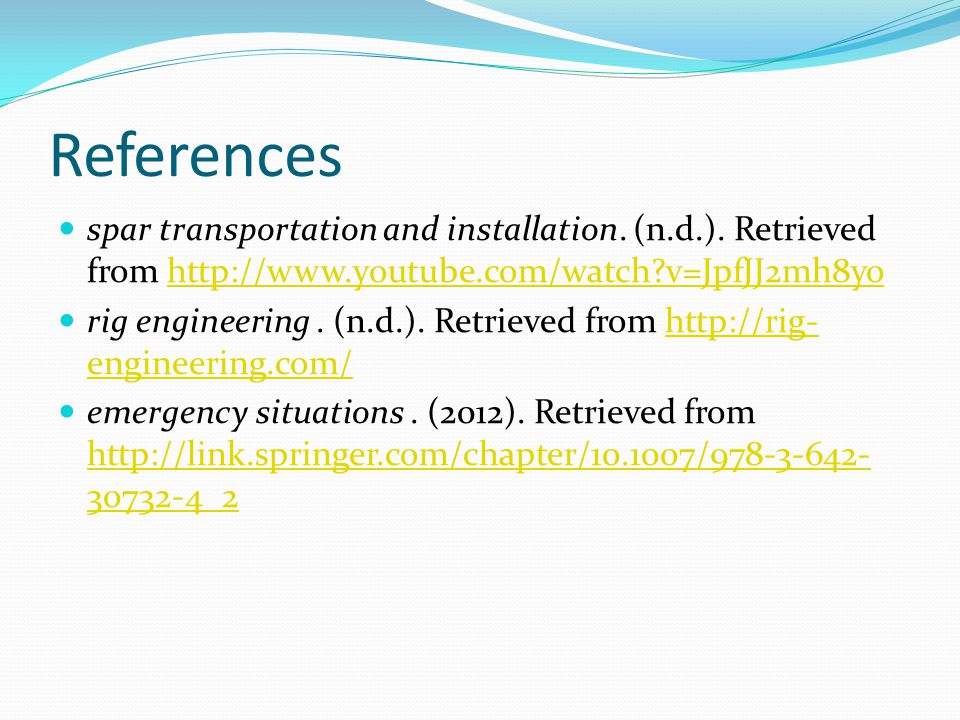 References

spar transportation and installation. (n.d.). Retrieved from http://www.youtube.com/watch?v=JpfJJ2mh8yo

rig engineering . (n.d.). Retrieved from http://rig-engineering.com/

emergency situations . (2012). Retrieved from http://link.springer.com/chapter/10.1007/978-3-642-30732-4_2